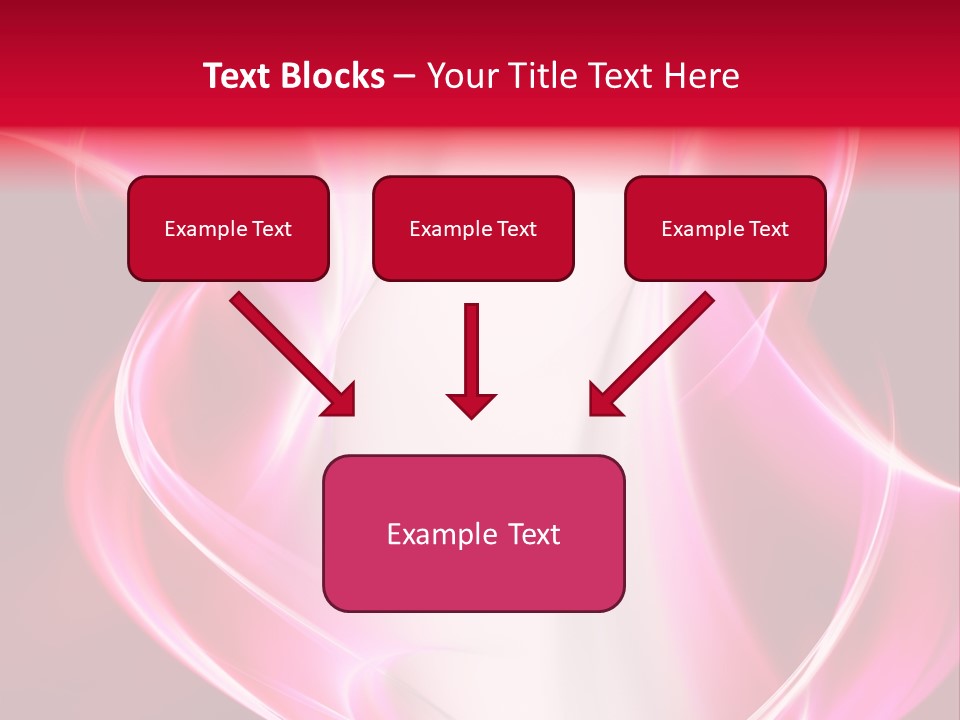 Text Blocks – Your Title Text Here

Example Text

Example Text

Example Text

Example Text